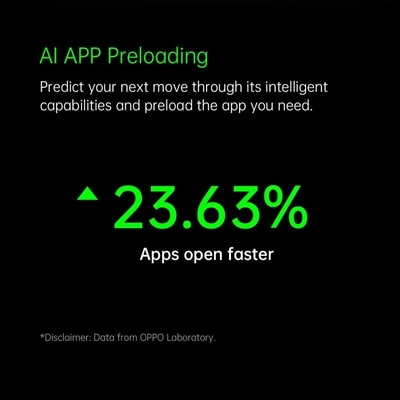 AI APP Preloading

Predict your next move through its intelligent capabilities and preload the app you need.

23.63%

Apps open faster

*Disclaimer: Data from OPPO Laboratory.